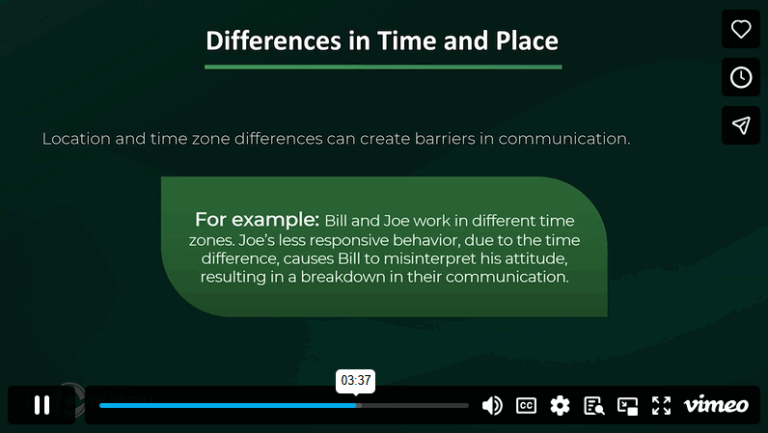 Differences in Time and Place

Location and time zone differences can create barriers in communication.

For example: Bill and Joe work in different time zones. Joe's less responsive behavior, due to the time difference, causes Bill to misinterpret his attitude, resulting in a breakdown in their communication.

03:37

CC

vimeo